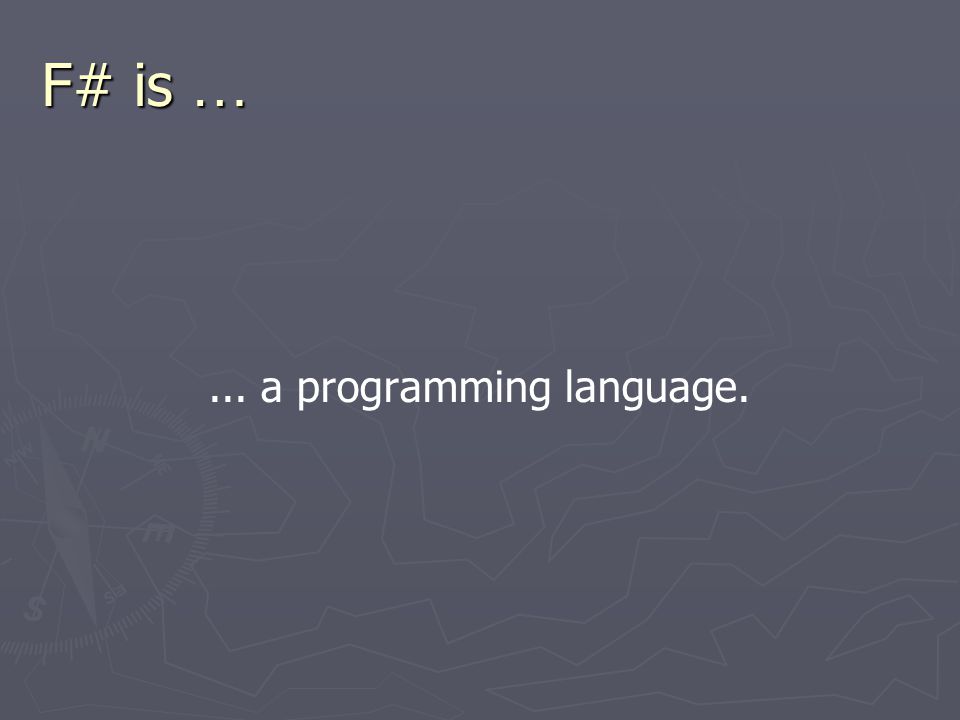 F# is …

... a programming language.